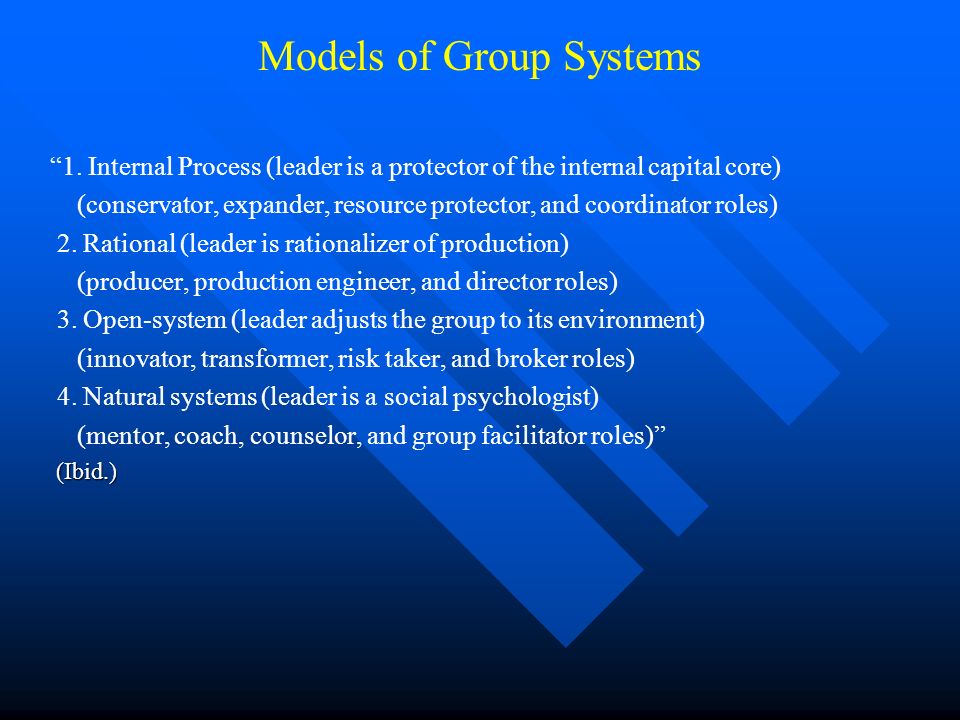 Models of Group Systems

“1. Internal Process (leader is a protector of the internal capital core) (conservator, expander, resource protector, and coordinator roles)

2. Rational (leader is rationalizer of production) (producer, production engineer, and director roles)

3. Open-system (leader adjusts the group to its environment) (innovator, transformer, risk taker, and broker roles)

4. Natural systems (leader is a social psychologist) (mentor, coach, counselor, and group facilitator roles)”

(Ibid.)